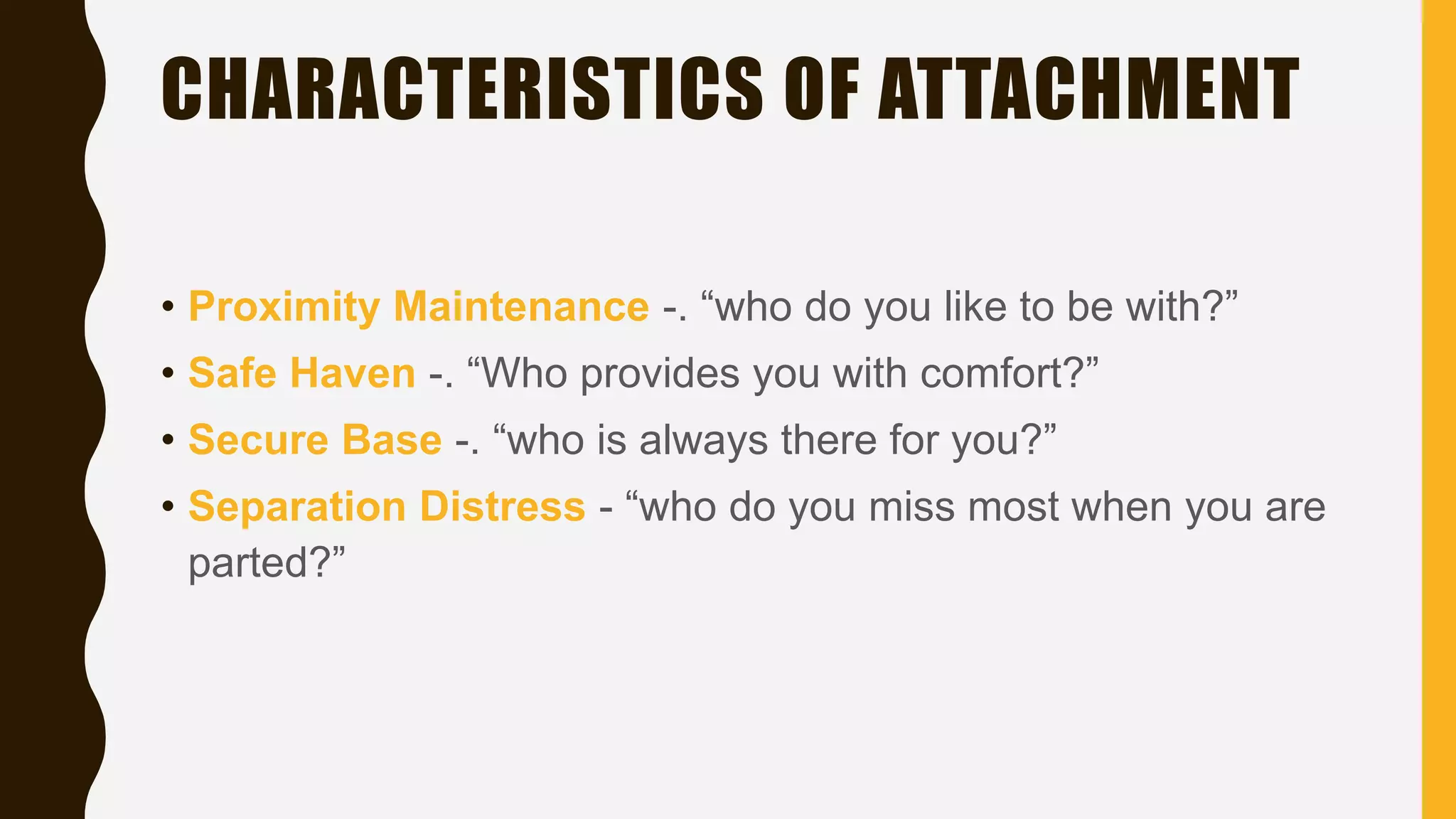 CHARACTERISTICS OF ATTACHMENT

• Proximity Maintenance -. “who do you like to be with?”
• Safe Haven -. “Who provides you with comfort?”
• Secure Base -. “who is always there for you?”
• Separation Distress - “who do you miss most when you are parted?”